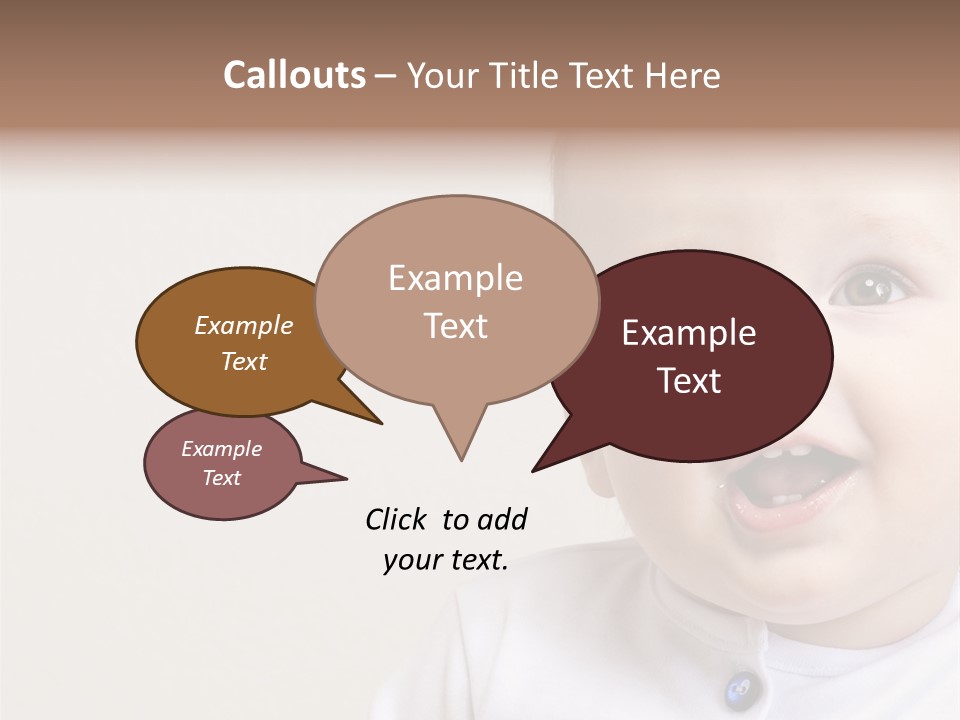 Callouts – Your Title Text Here

Example Text

Example Text

Example Text

Example Text

Click to add your text.